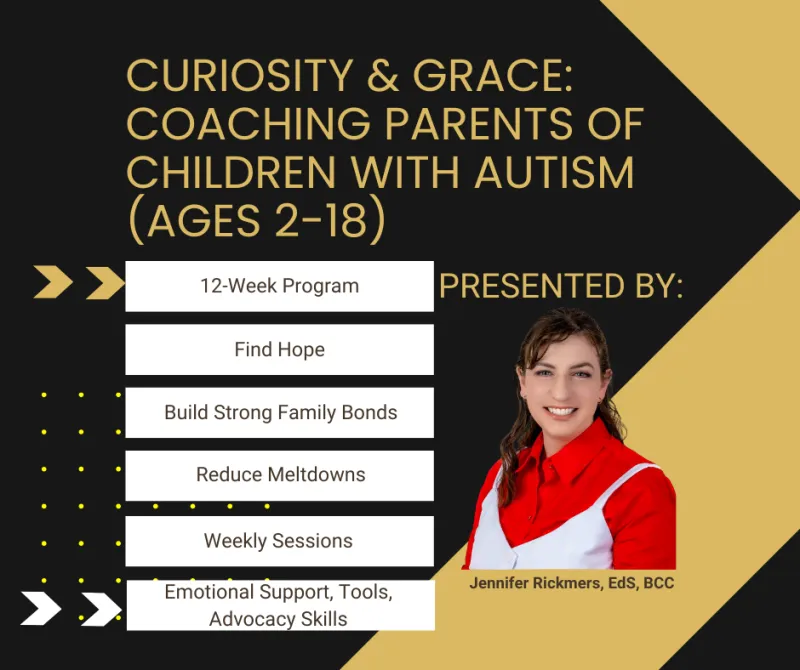 CURIOSITY & GRACE: COACHING PARENTS OF CHILDREN WITH AUTISM (AGES 2-18)

12-Week Program

Find Hope

Build Strong Family Bonds

Reduce Meltdowns

Weekly Sessions

Emotional Support, Tools, Advocacy Skills

PRESENTED BY:

Jennifer Rickmers, EdS, BCC